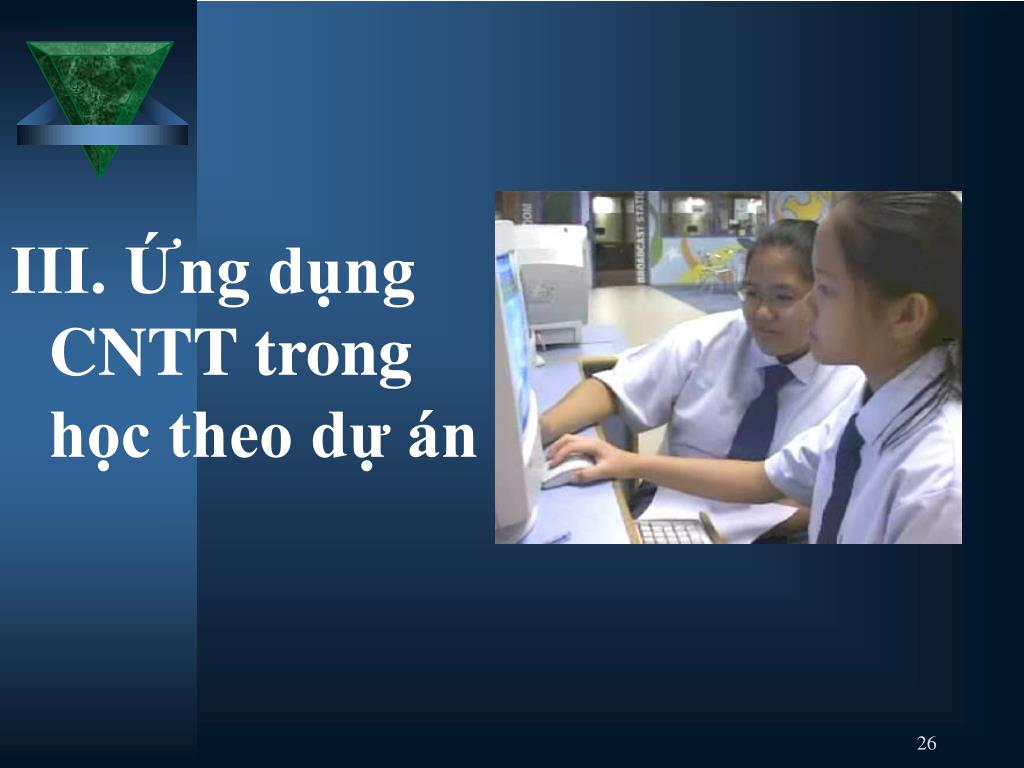 III. Ứng dụng CNTT trong học theo dự án

26